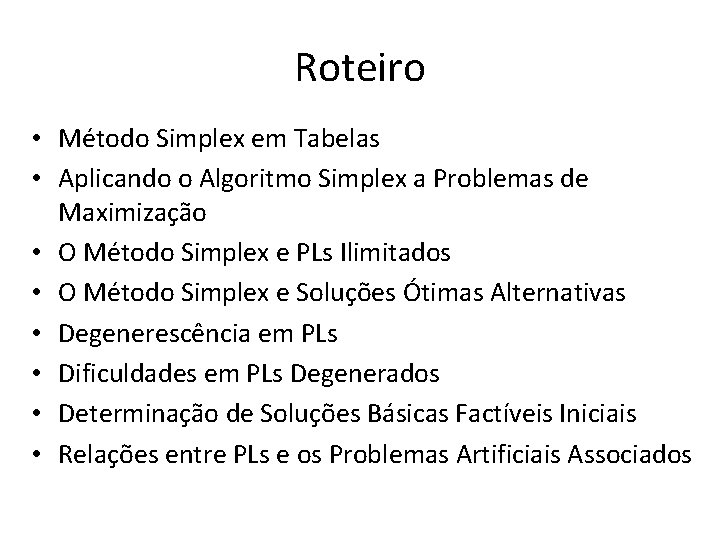 Roteiro

• Método Simplex em Tabelas
• Aplicando o Algoritmo Simplex a Problemas de Maximização
• O Método Simplex e PLs Ilimitados
• O Método Simplex e Soluções Ótimas Alternativas
• Degenerescência em PLs
• Dificuldades em PLs Degenerados
• Determinação de Soluções Básicas Factíveis Iniciais
• Relações entre PLs e os Problemas Artificiais Associados